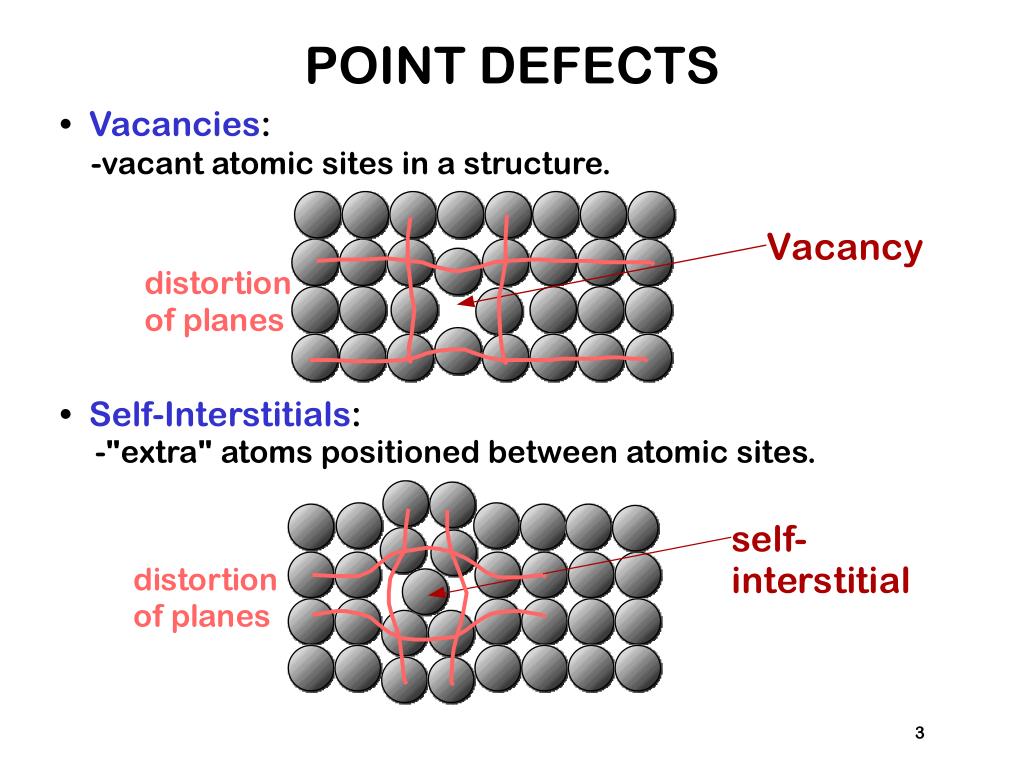 POINT DEFECTS

• Vacancies:
-vacant atomic sites in a structure.

distortion of planes

Vacancy

• Self-Interstitials:
-"extra" atoms positioned between atomic sites.

distortion of planes

self-interstitial

3